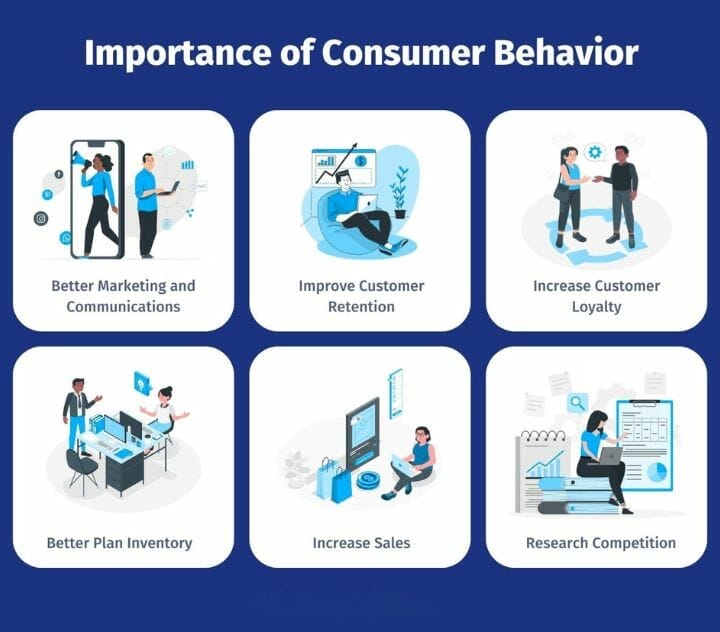 Importance of Consumer Behavior

Better Marketing and Communications

Improve Customer Retention

Increase Customer Loyalty

Better Plan Inventory

Increase Sales

Research Competition